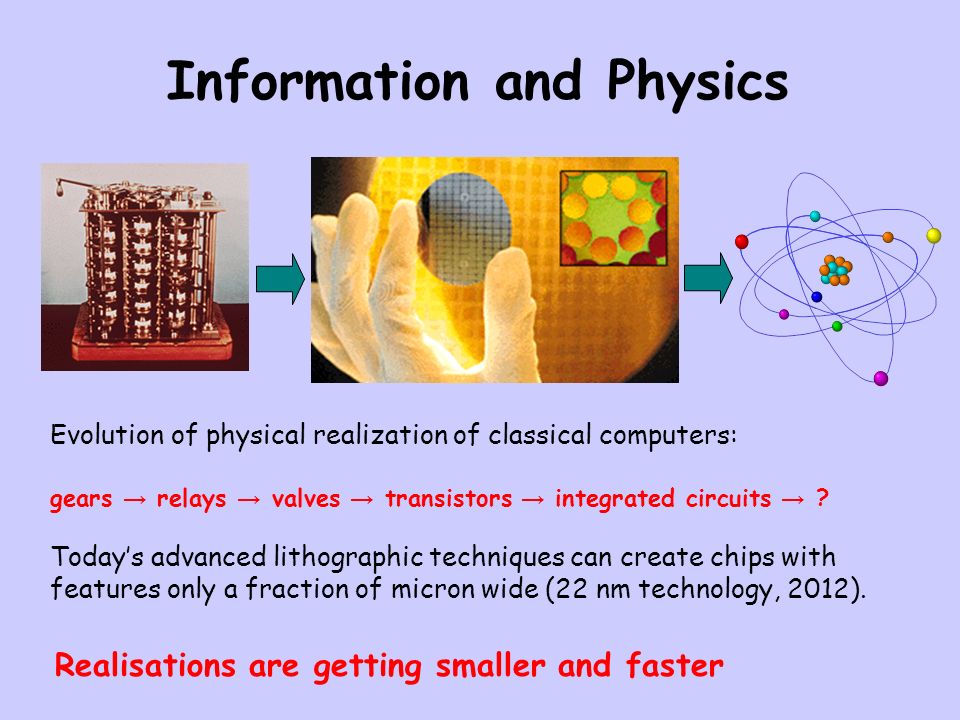 Information and Physics

Evolution of physical realization of classical computers:

gears → relays → valves → transistors → integrated circuits → ?

Today's advanced lithographic techniques can create chips with features only a fraction of micron wide (22 nm technology, 2012).

Realisations are getting smaller and faster